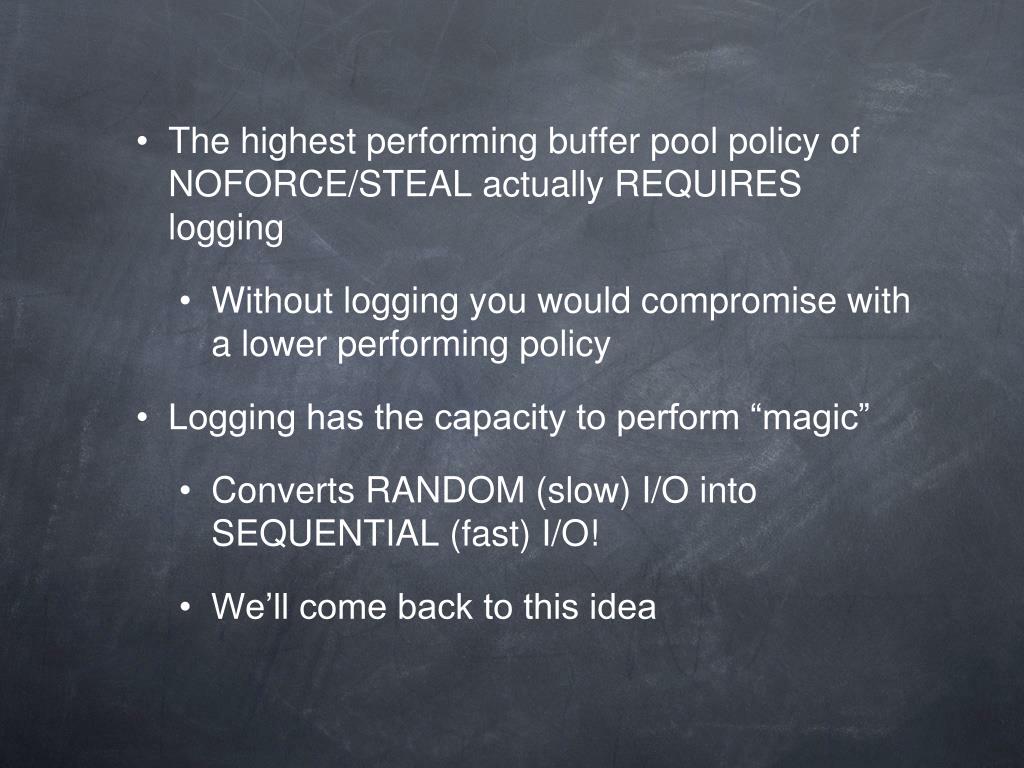 • The highest performing buffer pool policy of NOFORCE/STEAL actually REQUIRES logging

• Without logging you would compromise with a lower performing policy

• Logging has the capacity to perform “magic”

• Converts RANDOM (slow) I/O into SEQUENTIAL (fast) I/O!

• We’ll come back to this idea